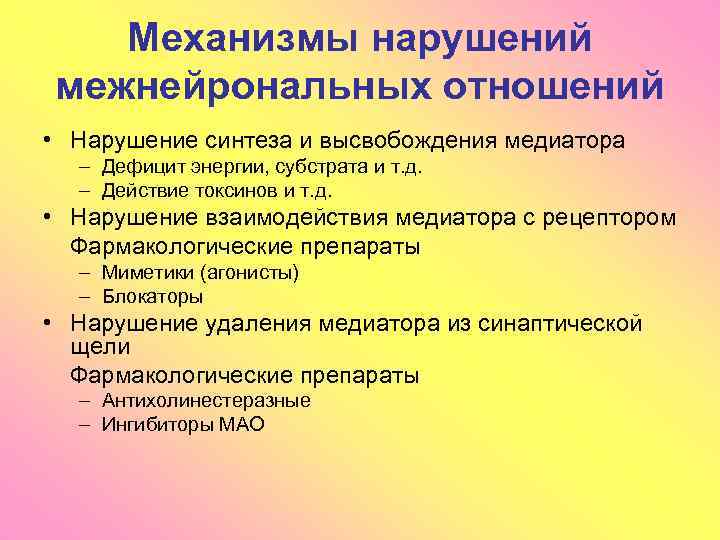 Механизмы нарушений межнейрональных отношений

• Нарушение синтеза и высвобождения медиатора
– Дефицит энергии, субстрата и т.д.
– Действие токсинов и т.д.
• Нарушение взаимодействия медиатора с рецептором

Фармакологические препараты
– Миметики (агонисты)
– Блокаторы
• Нарушение удаления медиатора из синаптической щели

Фармакологические препараты
– Антихолинестеразные
– Ингибиторы МАО